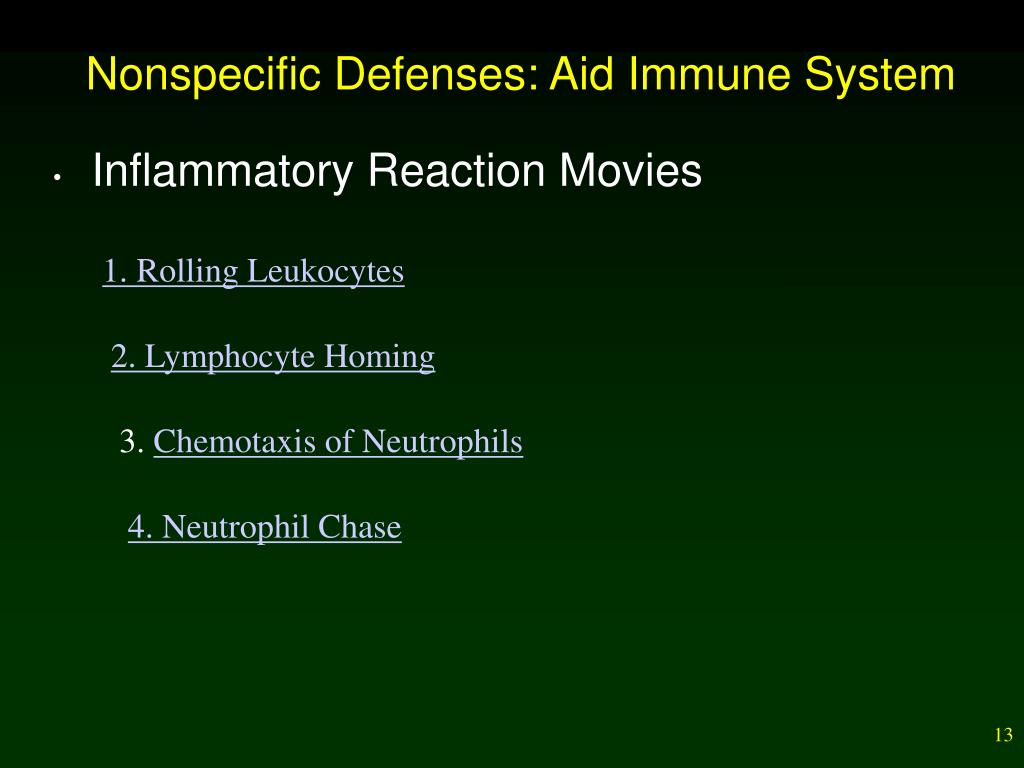 Nonspecific Defenses: Aid Immune System

• Inflammatory Reaction Movies

1. Rolling Leukocytes

2. Lymphocyte Homing

3. Chemotaxis of Neutrophils

4. Neutrophil Chase

13